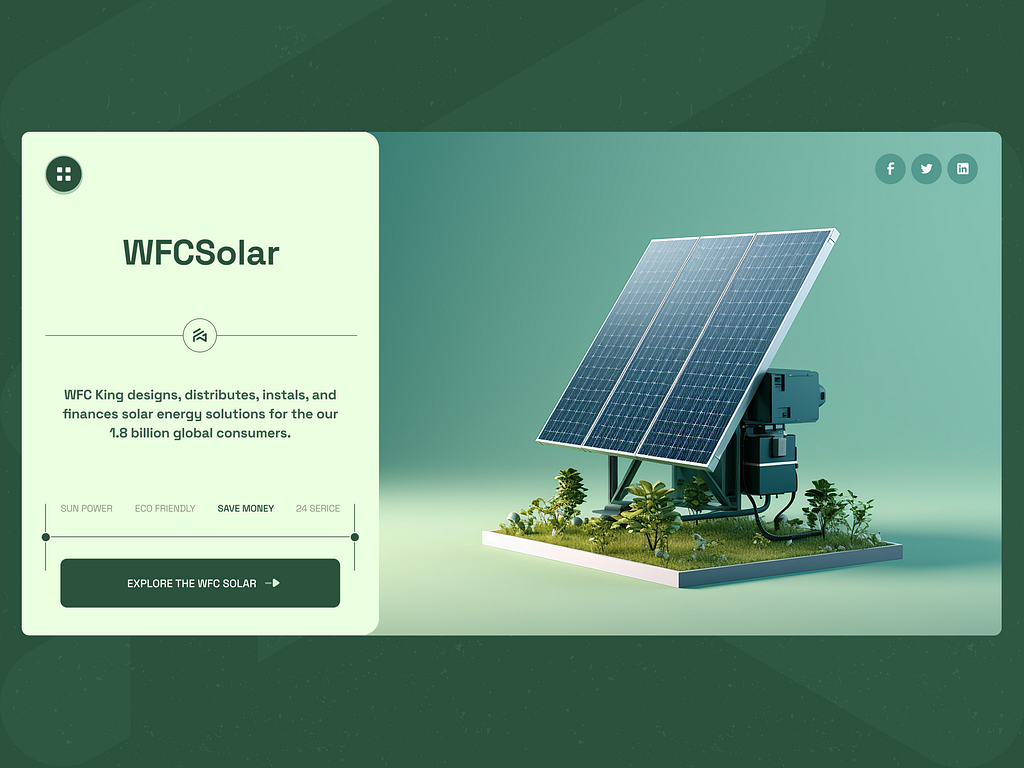 WFCSolar

WFC King designs, distributes, instals, and finances solar energy solutions for the our 1.8 billion global consumers.

SUN POWER ECO FRIENDLY SAVE MONEY 24 SERICE

EXPLORE THE WFC SOLAR